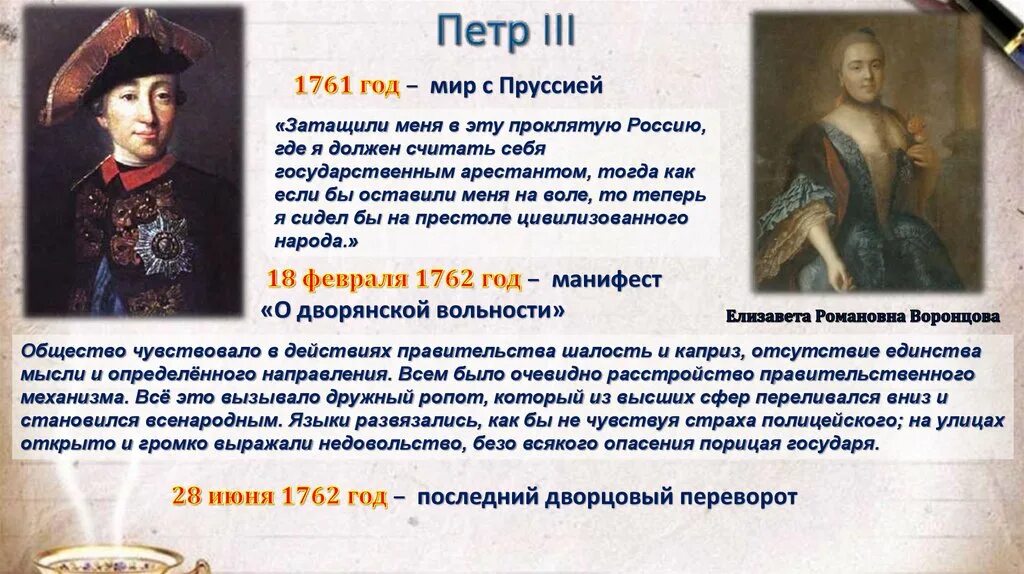 Петр III

1761 год – мир с Пруссией

«Затащили меня в эту проклятую Россию, где я должен считать себя государственным арестантом, тогда как если бы оставили меня на воле, то теперь я сидел бы на престоле цивилизованного народа.»

18 февраля 1762 год – манифест «О дворянской вольности»

Елизавета Романовна Воронцова

Общество чувствовало в действиях правительства шалость и каприз, отсутствие единства мысли и определённого направления. Всем было очевидно расстройство правительственного механизма. Всё это вызывало дружный ропот, который из высших сфер переливался вниз и становился всенародным. Языки развязались, как бы не чувствуя страха полицейского; на улицах открыто и громко выражали недовольство, безо всякого опасения порицая государя.

28 июня 1762 год – последний дворцовый переворот